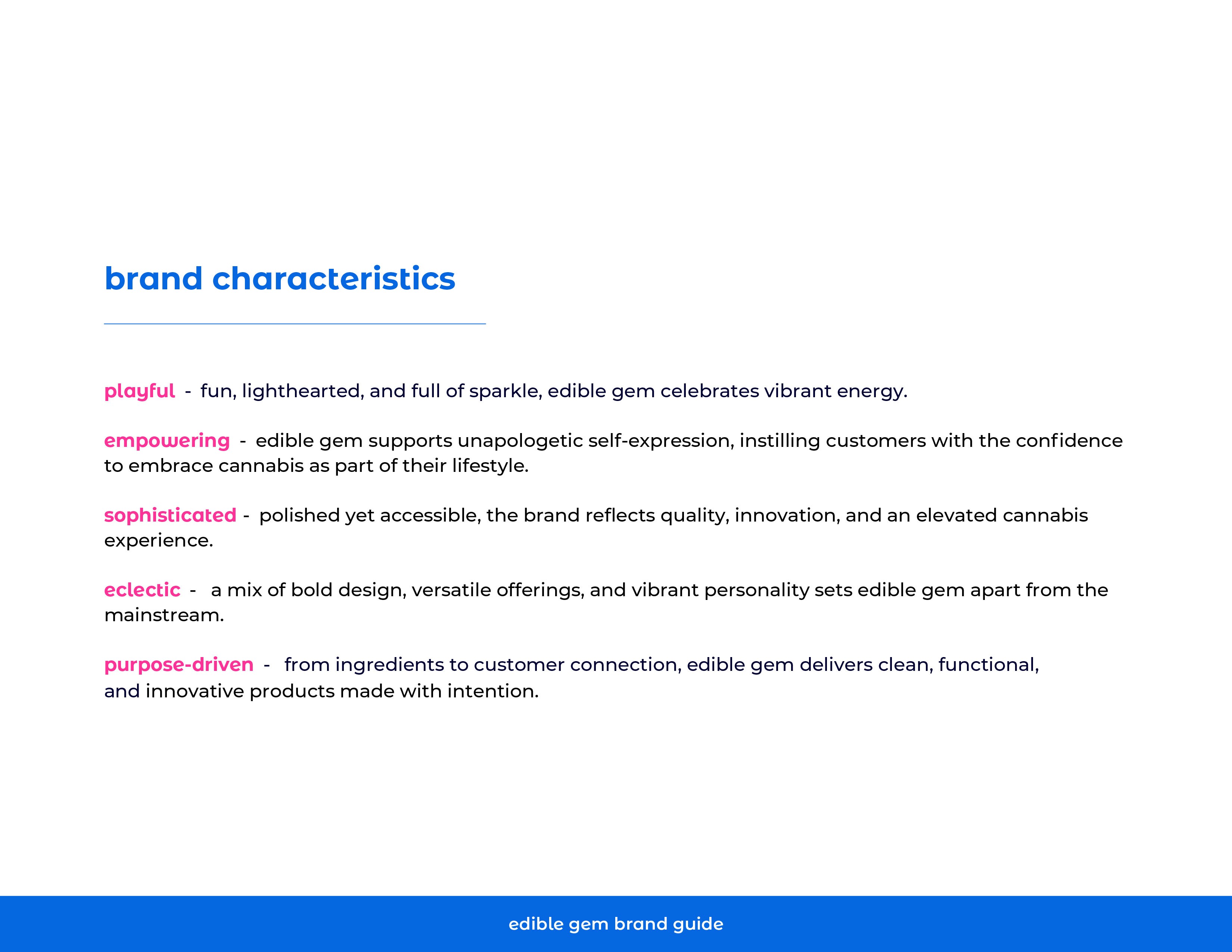 brand characteristics

playful - fun, lighthearted, and full of sparkle, edible gem celebrates vibrant energy.

empowering - edible gem supports unapologetic self-expression, instilling customers with the confidence to embrace cannabis as part of their lifestyle.

sophisticated - polished yet accessible, the brand reflects quality, innovation, and an elevated cannabis experience.

eclectic - a mix of bold design, versatile offerings, and vibrant personality sets edible gem apart from the mainstream.

purpose-driven - from ingredients to customer connection, edible gem delivers clean, functional, and innovative products made with intention.

edible gem brand guide